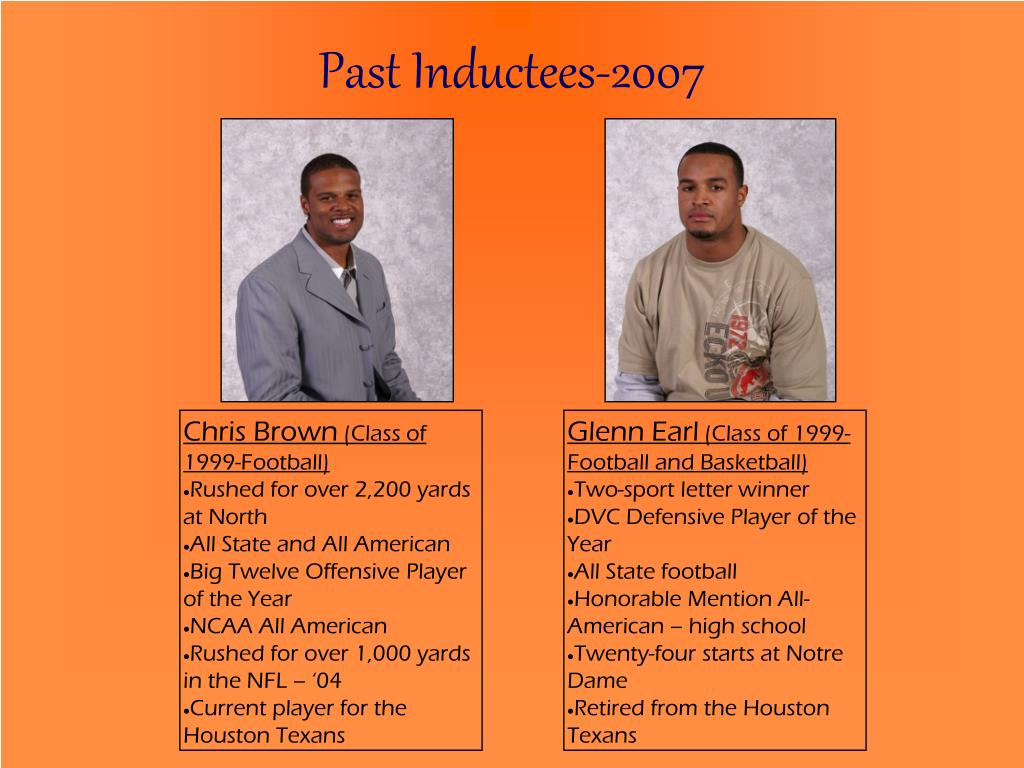 Past Inductees-2007

Chris Brown (Class of 1999-Football)
• Rushed for over 2,200 yards at North
• All State and All American
• Big Twelve Offensive Player of the Year
• NCAA All American
• Rushed for over 1,000 yards in the NFL – '04
• Current player for the Houston Texans

Glenn Earl (Class of 1999-Football and Basketball)
• Two-sport letter winner
• DVC Defensive Player of the Year
• All State football
• Honorable Mention All-American – high school
• Twenty-four starts at Notre Dame
• Retired from the Houston Texans